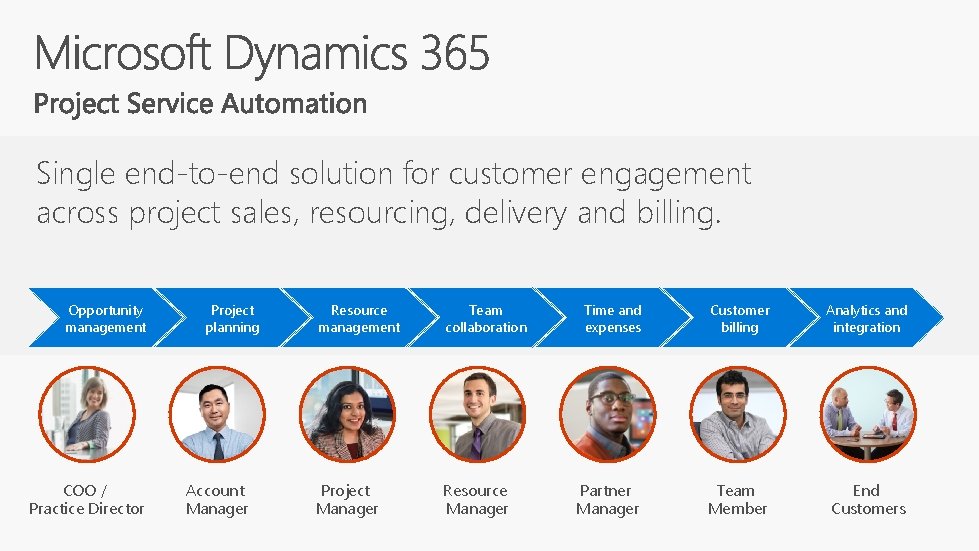 Microsoft Dynamics 365
Project Service Automation

Single end-to-end solution for customer engagement across project sales, resourcing, delivery and billing.

Opportunity management

Project planning

Resource management

Team collaboration

Time and expenses

Customer billing

Analytics and integration

COO / Practice Director

Account Manager

Project Manager

Resource Manager

Partner Manager

Team Member

End Customers